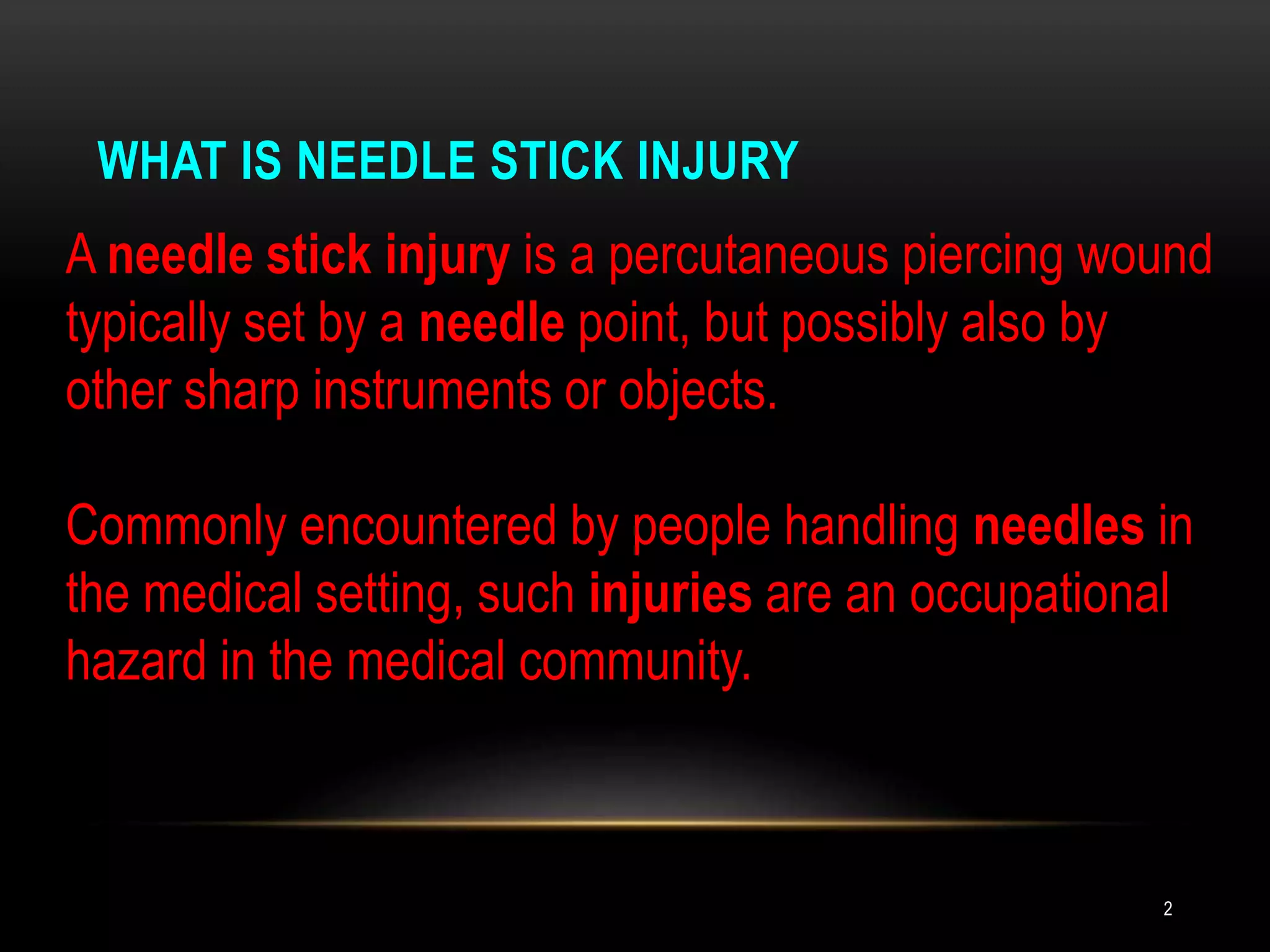 WHAT IS NEEDLE STICK INJURY

A needle stick injury is a percutaneous piercing wound typically set by a needle point, but possibly also by other sharp instruments or objects.

Commonly encountered by people handling needles in the medical setting, such injuries are an occupational hazard in the medical community.

2